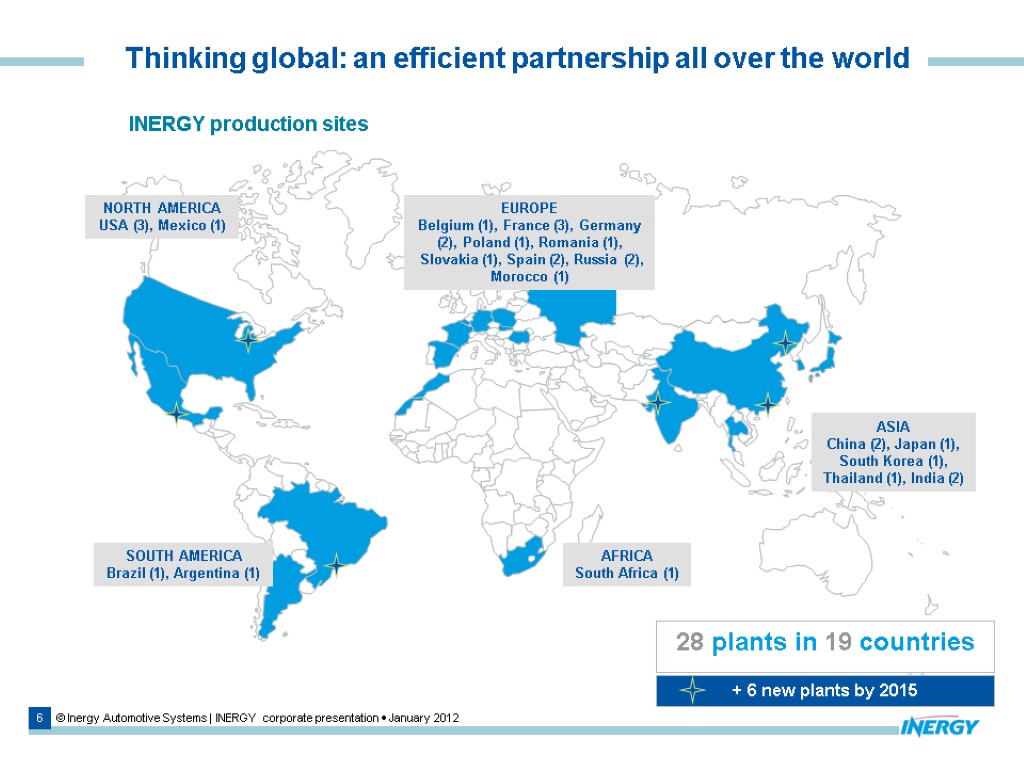 Thinking global: an efficient partnership all over the world

INERGY production sites

NORTH AMERICA
USA (3), Mexico (1)

EUROPE
Belgium (1), France (3), Germany (2), Poland (1), Romania (1), Slovakia (1), Spain (2), Russia (2), Morocco (1)

ASIA
China (2), Japan (1), South Korea (1), Thailand (1), India (2)

SOUTH AMERICA
Brazil (1), Argentina (1)

AFRICA
South Africa (1)

28 plants in 19 countries

+ 6 new plants by 2015

6 © Inergy Automotive Systems | INERGY corporate presentation • January 2012

INERGY